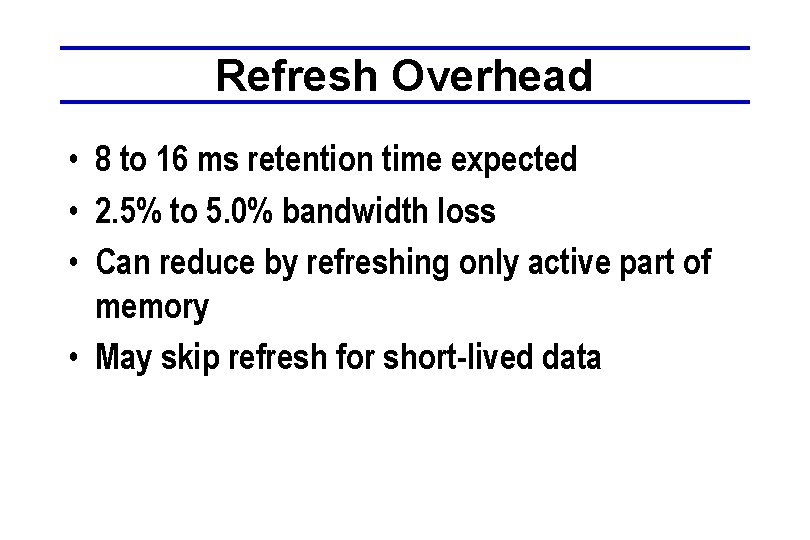 Refresh Overhead

• 8 to 16 ms retention time expected
• 2.5% to 5.0% bandwidth loss
• Can reduce by refreshing only active part of memory
• May skip refresh for short-lived data